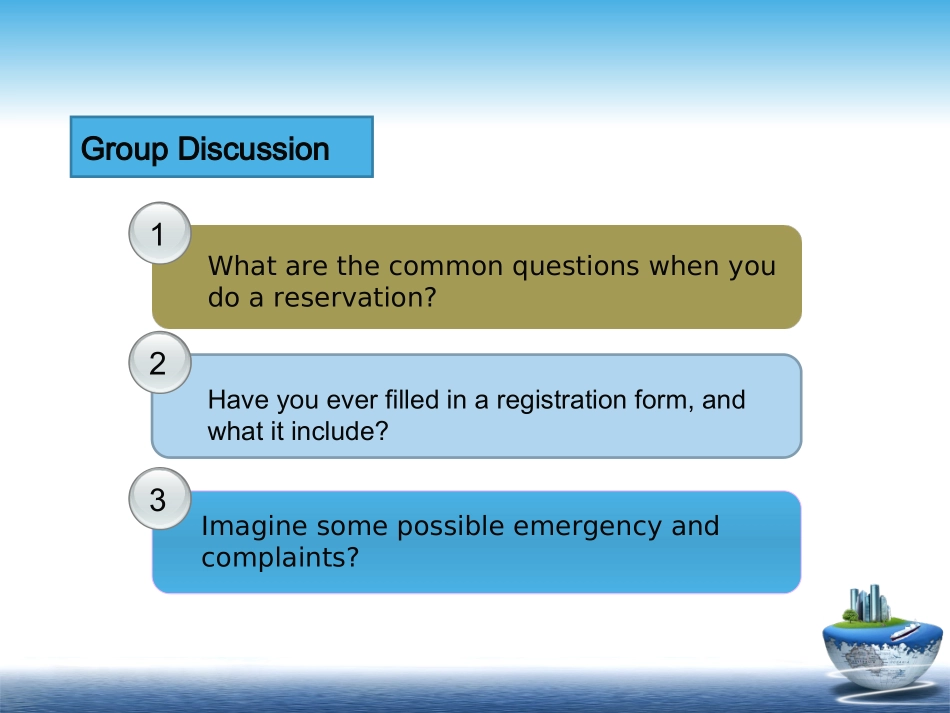 Group Discussion

1

What are the common questions when you do a reservation?

2

Have you ever filled in a registration form, and what it include?

3

Imagine some possible emergency and complaints?